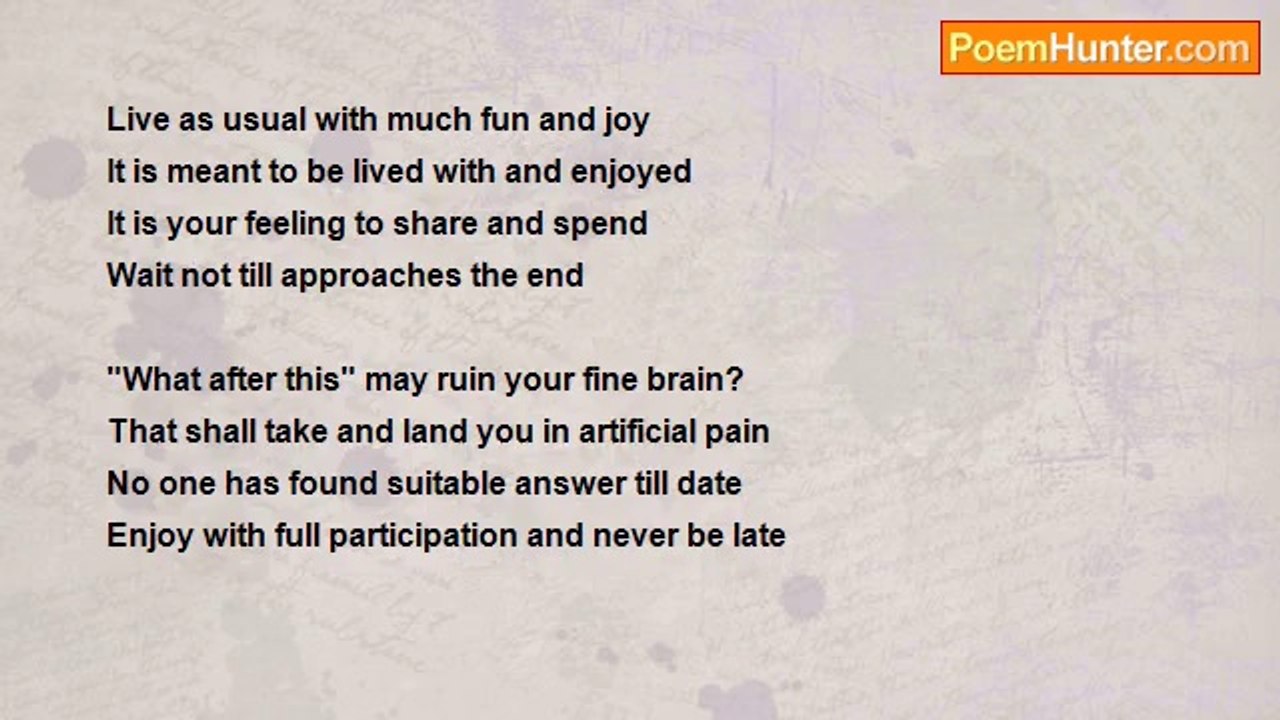 PoemHunter.com

Live as usual with much fun and joy
It is meant to be lived with and enjoyed
It is your feeling to share and spend
Wait not till approaches the end

"What after this" may ruin your fine brain?
That shall take and land you in artificial pain
No one has found suitable answer till date
Enjoy with full participation and never be late